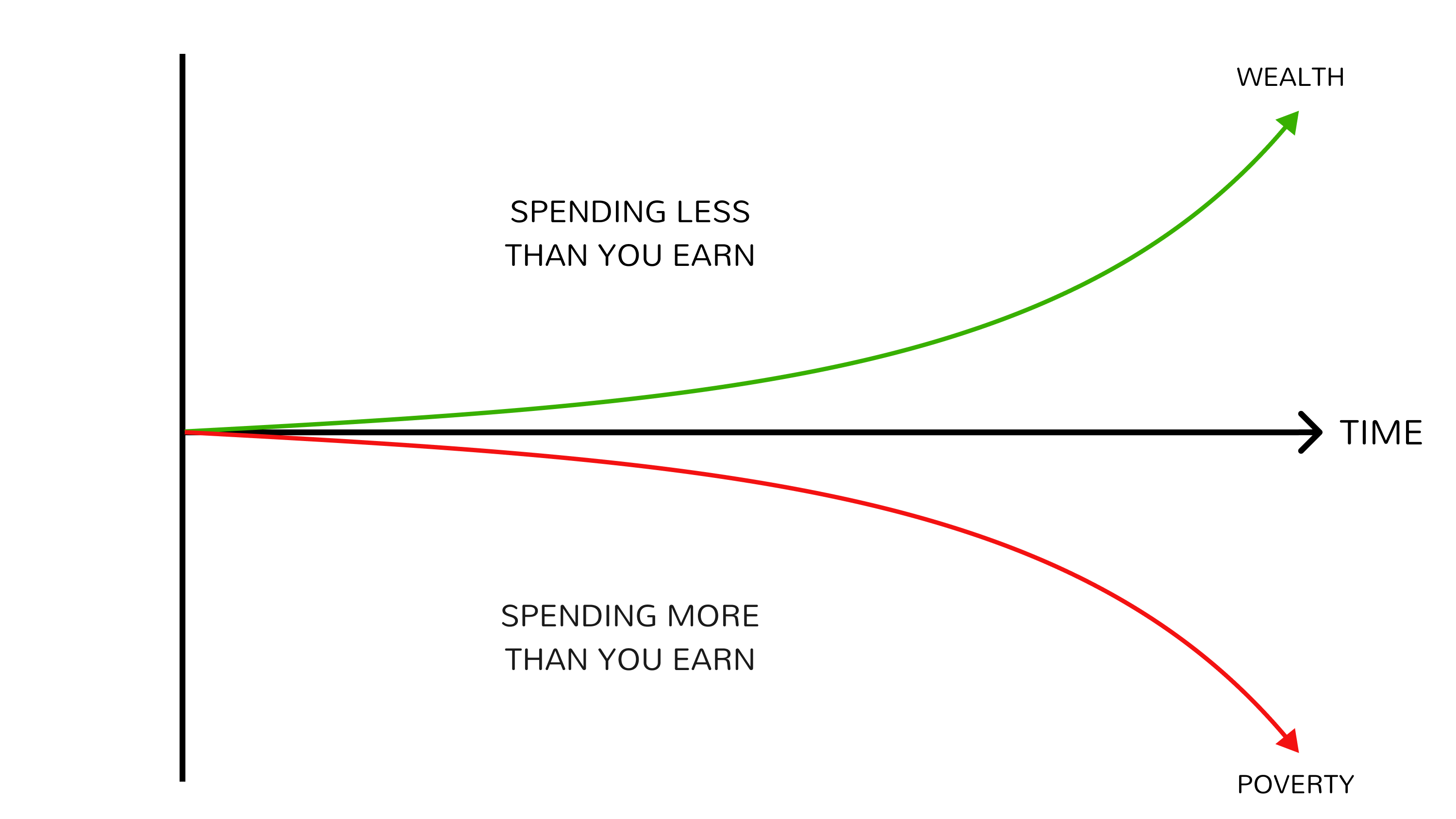 WEALTH

SPENDING LESS
THAN YOU EARN

TIME

SPENDING MORE
THAN YOU EARN

POVERTY